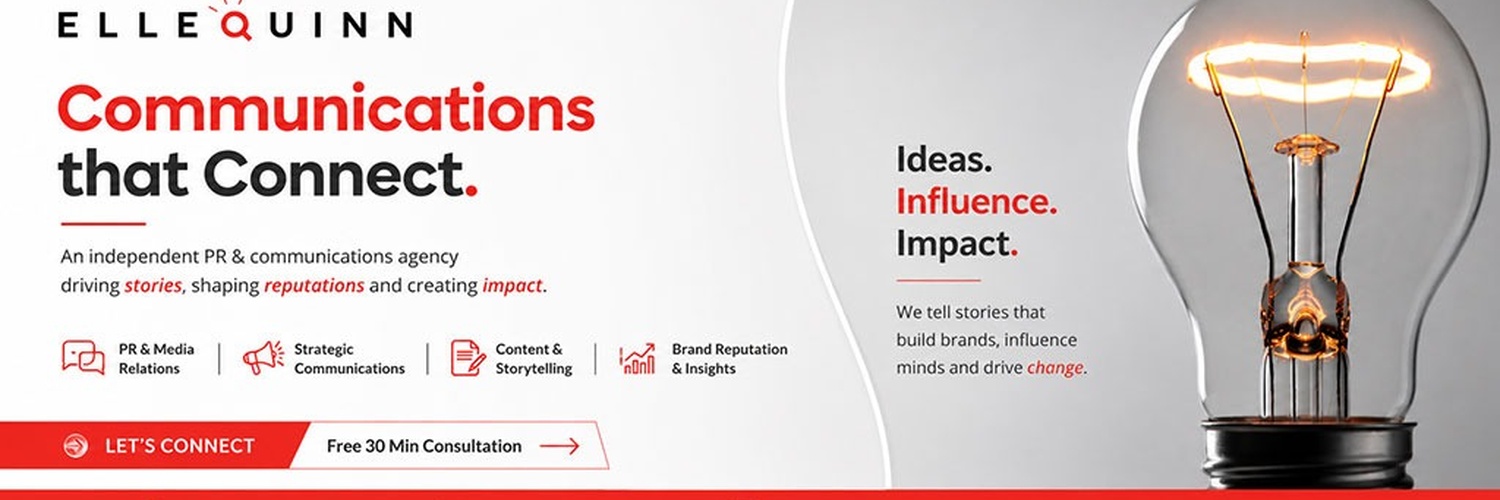 ELLEQUINN

Communications that Connect.

An independent PR & communications agency driving stories, shaping reputations and creating impact.

PR & Media Relations

Strategic Communications

Content & Storytelling

Brand Reputation & Insights

LET'S CONNECT

Free 30 Min Consultation

Ideas.
Influence.
Impact.

We tell stories that build brands, influence minds and drive change.